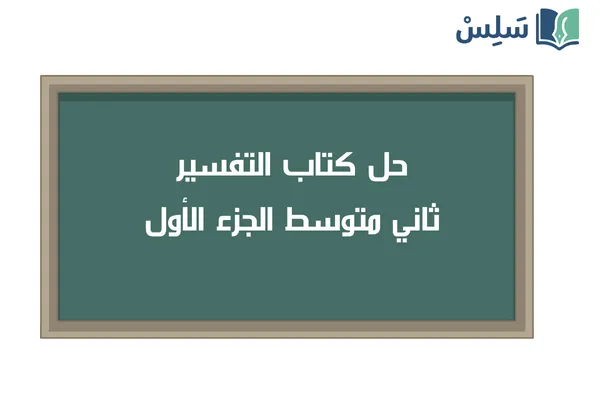 سَلِسْ

حل كتاب التفسير
ثاني متوسط الجزء الأول